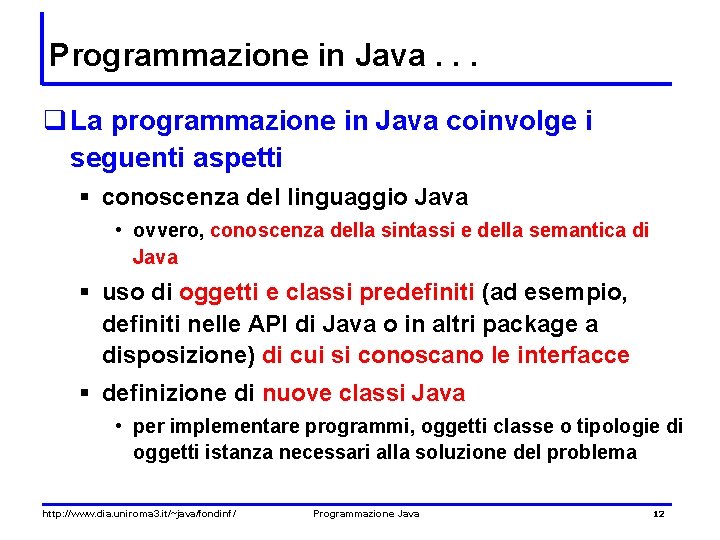 Programmazione in Java . . .

❑ La programmazione in Java coinvolge i seguenti aspetti

▪ conoscenza del linguaggio Java

• ovvero, conoscenza della sintassi e della semantica di Java

▪ uso di oggetti e classi predefiniti (ad esempio, definiti nelle API di Java o in altri package a disposizione) di cui si conoscano le interfacce

▪ definizione di nuove classi Java

• per implementare programmi, oggetti classe o tipologie di oggetti istanza necessari alla soluzione del problema

http://www.dia.uniroma3.it/~java/fondinf/ Programmazione Java 12